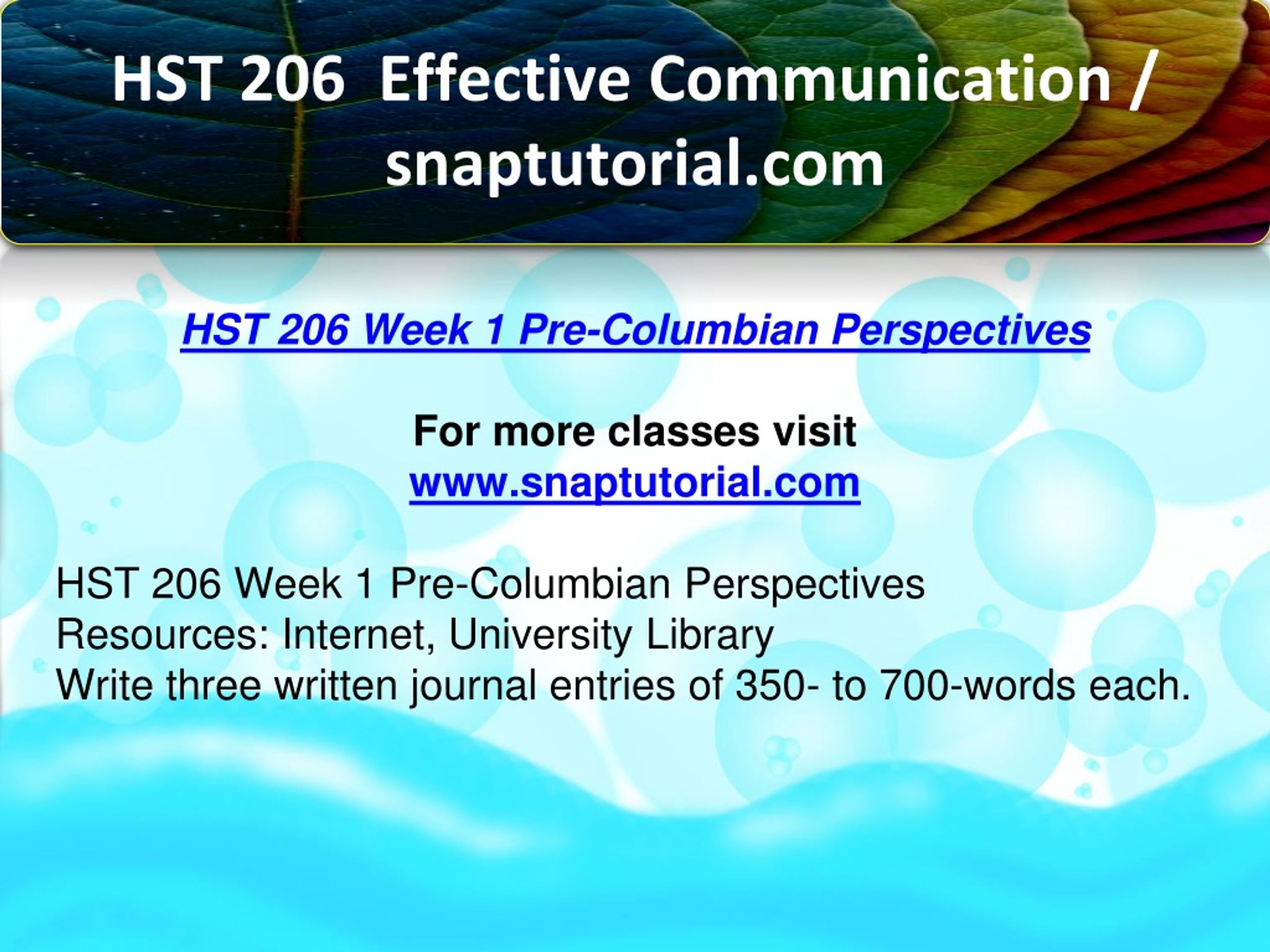 HST 206 Effective Communication / snaptutorial.com

HST 206 Week 1 Pre-Columbian Perspectives

For more classes visit
www.snaptutorial.com

HST 206 Week 1 Pre-Columbian Perspectives
Resources: Internet, University Library
Write three written journal entries of 350- to 700-words each.